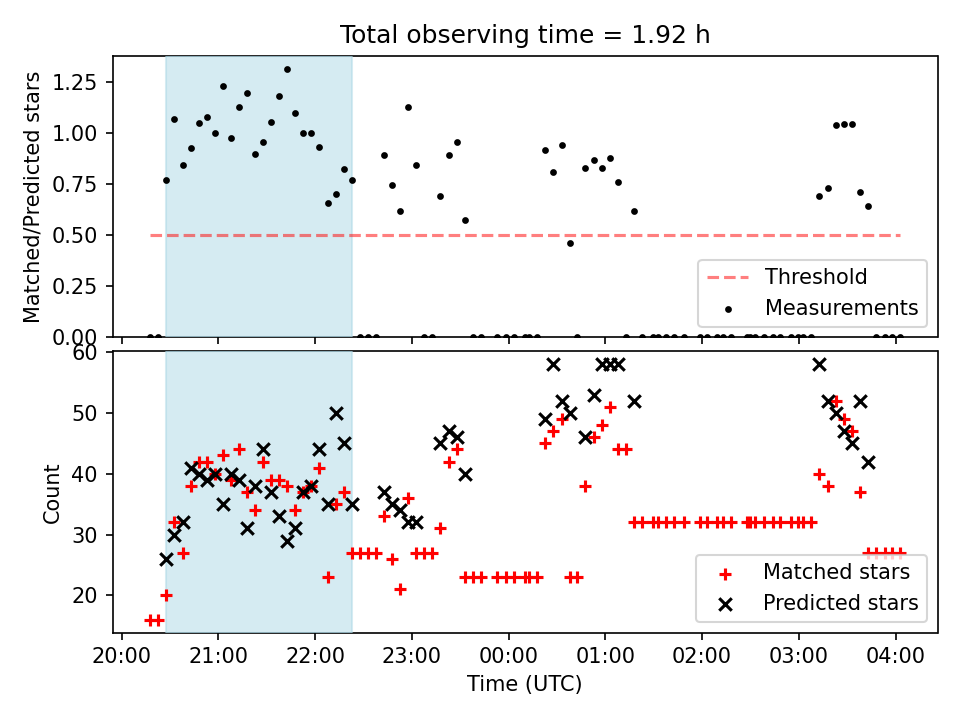 Total observing time = 1.92 h

Matched/Predicted stars

1.25
1.00
0.75
0.50
0.25
0.00

Threshold
Measurements

Count

60
50
40
30
20

Matched stars
Predicted stars

20:00 21:00 22:00 23:00 00:00 01:00 02:00 03:00 04:00

Time (UTC)